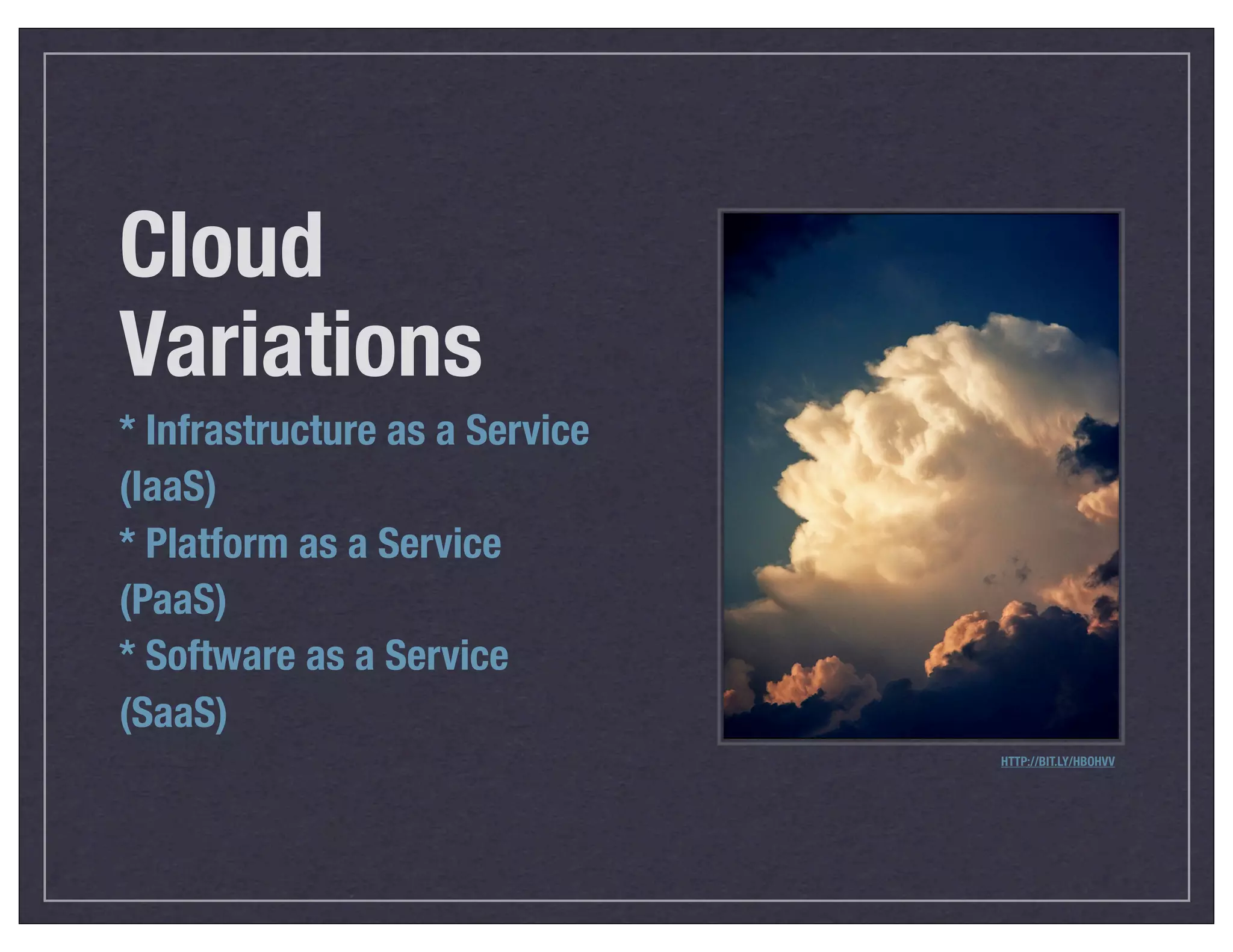 Cloud Variations

* Infrastructure as a Service (IaaS)
* Platform as a Service (PaaS)
* Software as a Service (SaaS)

HTTP://BIT.LY/HBOHVV